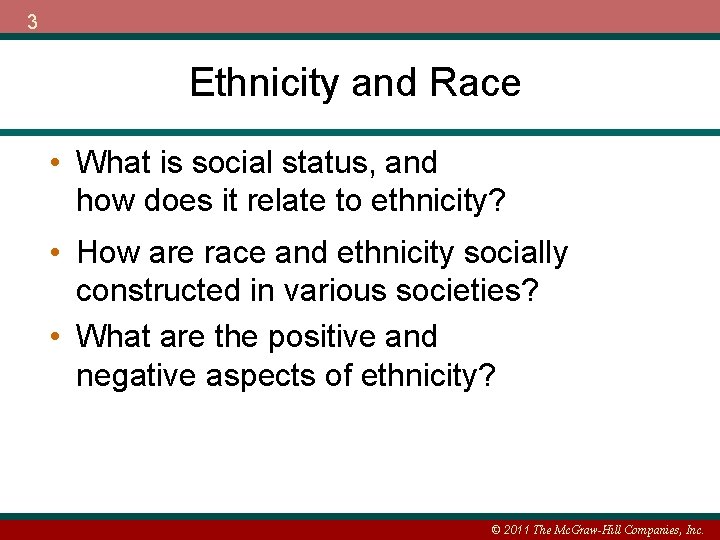 3

Ethnicity and Race

• What is social status, and how does it relate to ethnicity?

• How are race and ethnicity socially constructed in various societies?

• What are the positive and negative aspects of ethnicity?

© 2011 The McGraw-Hill Companies, Inc.